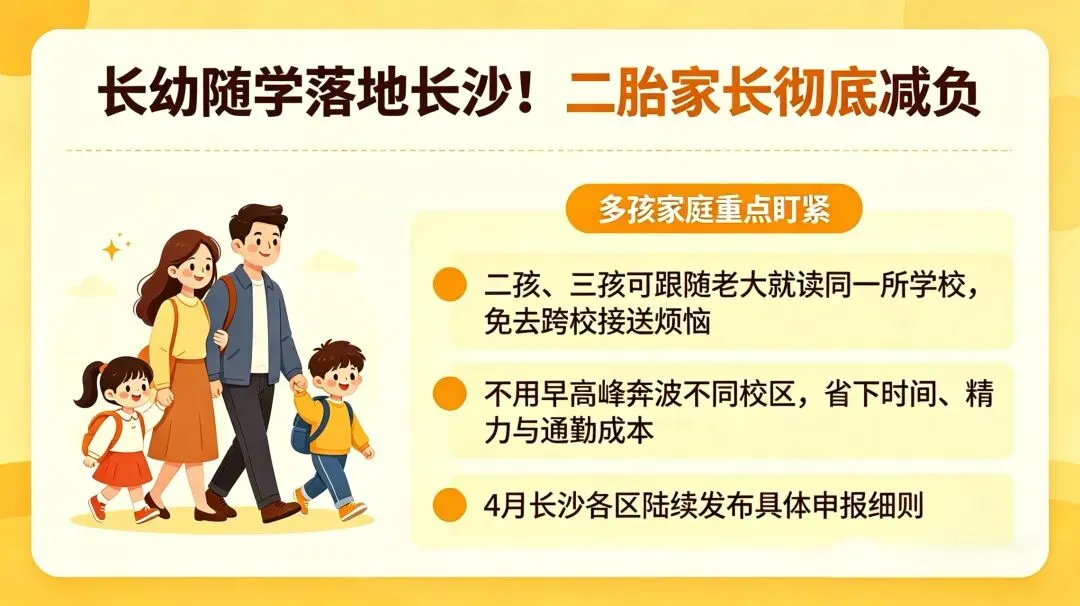 长幼随学落地长沙！二胎家长彻底减负

多孩家庭重点盯紧

二孩、三孩可跟随老大就读同一所学校，免去跨校接送烦恼

不用早高峰奔波不同校区，省下时间、精力与通勤成本

4月长沙各区陆续发布具体申报细则